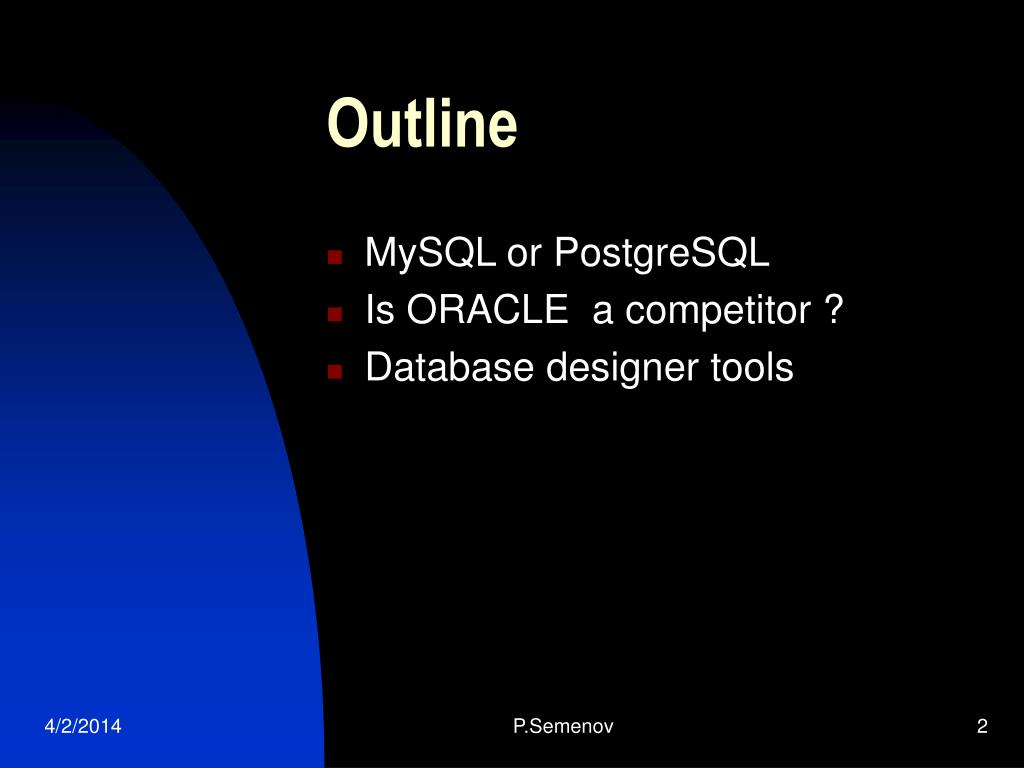 Outline

- MySQL or PostgreSQL
- Is ORACLE  a competitor ?
- Database designer tools

4/2/2014

P.Semenov

2